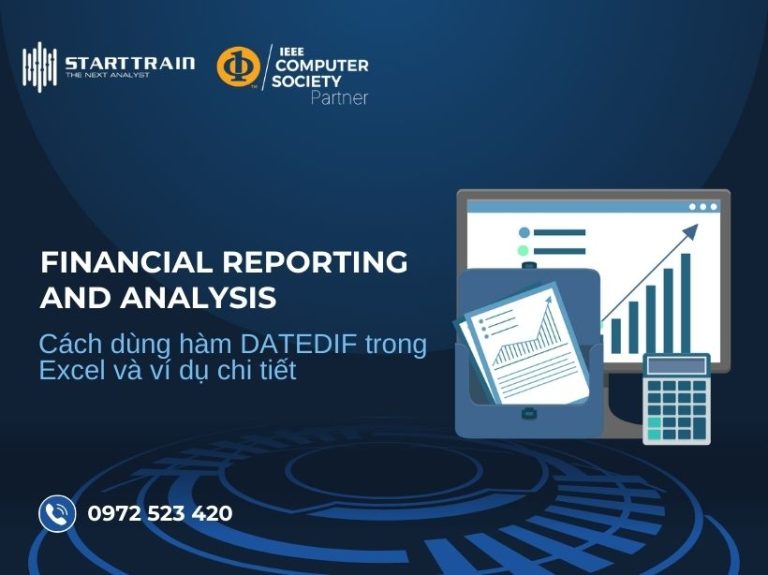 STARTTRAIN
THE NEXT ANALYST

IEEE
COMPUTER
SOCIETY
Partner

FINANCIAL REPORTING AND ANALYSIS

Cách dùng hàm DATEDIF trong Excel và ví dụ chi tiết

0972 523 420